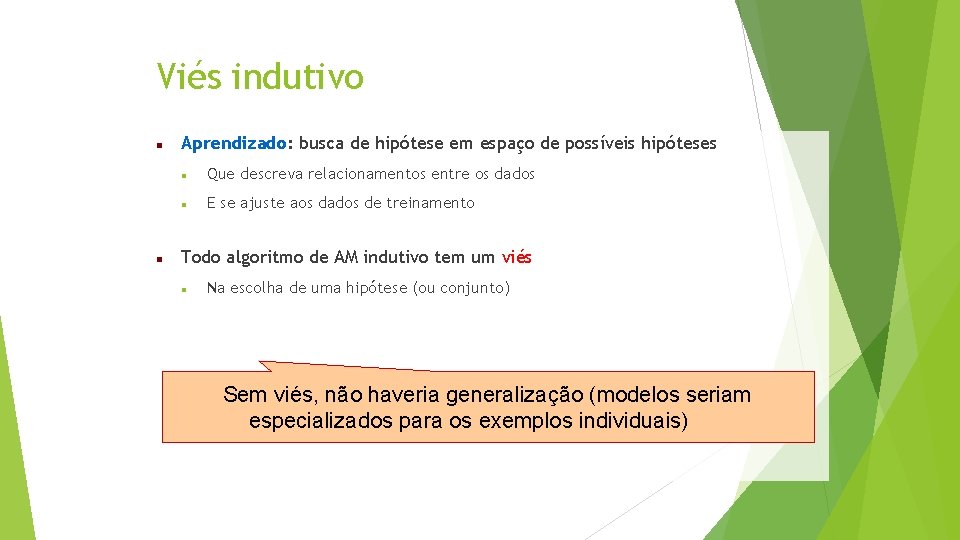 Viés indutivo

Aprendizado: busca de hipótese em espaço de possíveis hipóteses

Que descreva relacionamentos entre os dados

E se ajuste aos dados de treinamento

Todo algoritmo de AM indutivo tem um viés

Na escolha de uma hipótese (ou conjunto)

Sem viés, não haveria generalização (modelos seriam especializados para os exemplos individuais)